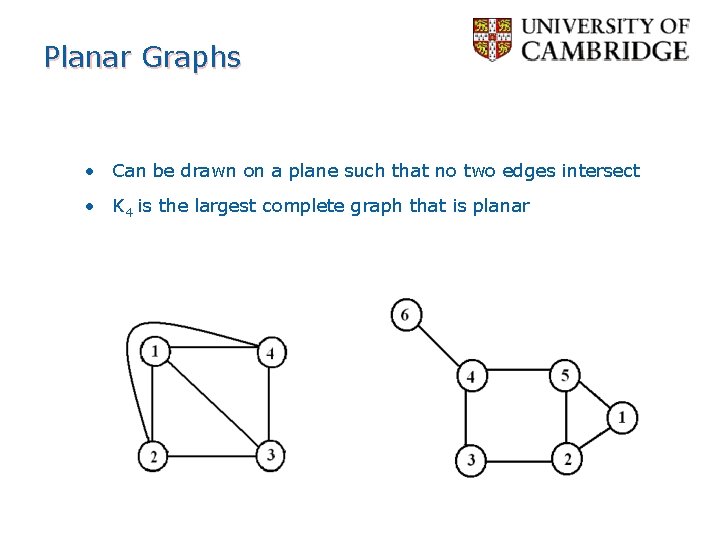 Planar Graphs

UNIVERSITY OF CAMBRIDGE

• Can be drawn on a plane such that no two edges intersect

• $K_4$ is the largest complete graph that is planar

1 4 2 3

6 4 5 1 3 2